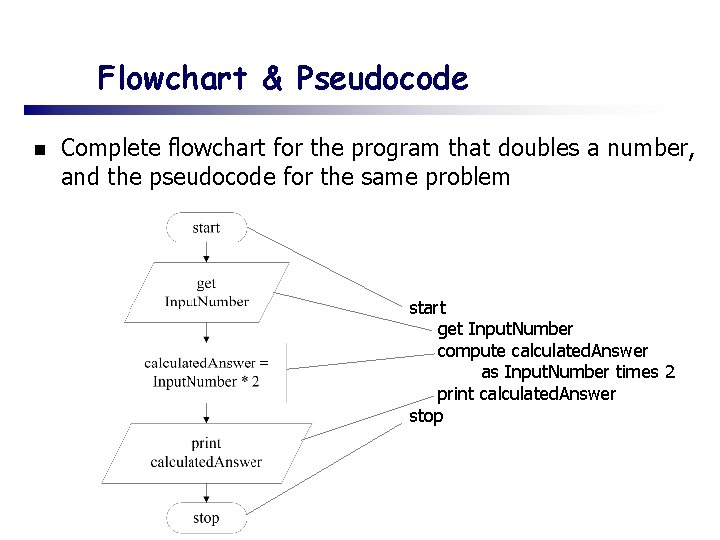 Flowchart & Pseudocode

Complete flowchart for the program that doubles a number, and the pseudocode for the same problem

start

get InputNumber

calculatedAnswer = InputNumber * 2

print calculatedAnswer

stop

start
get InputNumber
compute calculatedAnswer
as InputNumber times 2
print calculatedAnswer
stop